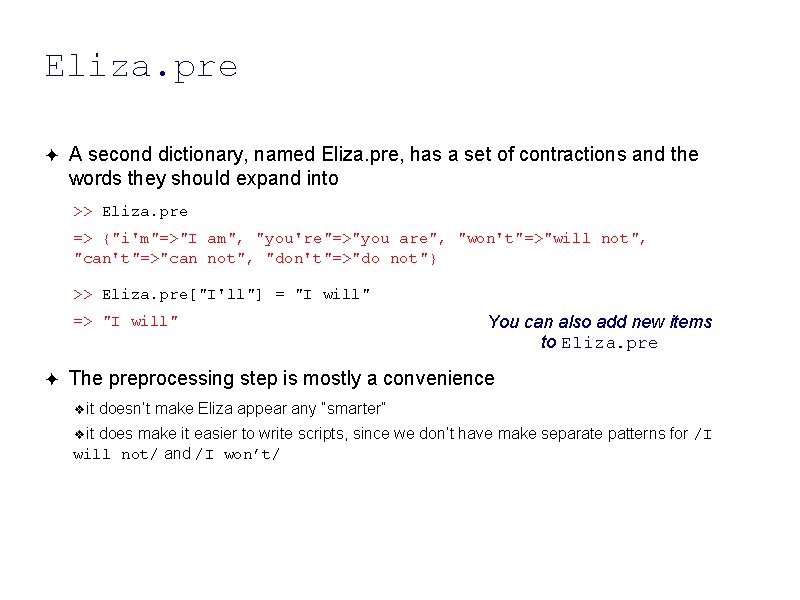 Eliza.pre

✦ A second dictionary, named Eliza.pre, has a set of contractions and the words they should expand into

>> Eliza.pre

=> {"i'm"=>"I am", "you're"=>"you are", "won't"=>"will not", "can't"=>"can not", "don't"=>"do not"}

>> Eliza.pre["I'll"] = "I will"

=> "I will"

You can also add new items to Eliza.pre

✦ The preprocessing step is mostly a convenience

❖it doesn't make Eliza appear any "smarter"

❖it does make it easier to write scripts, since we don't have make separate patterns for /I will not/ and /I won't/